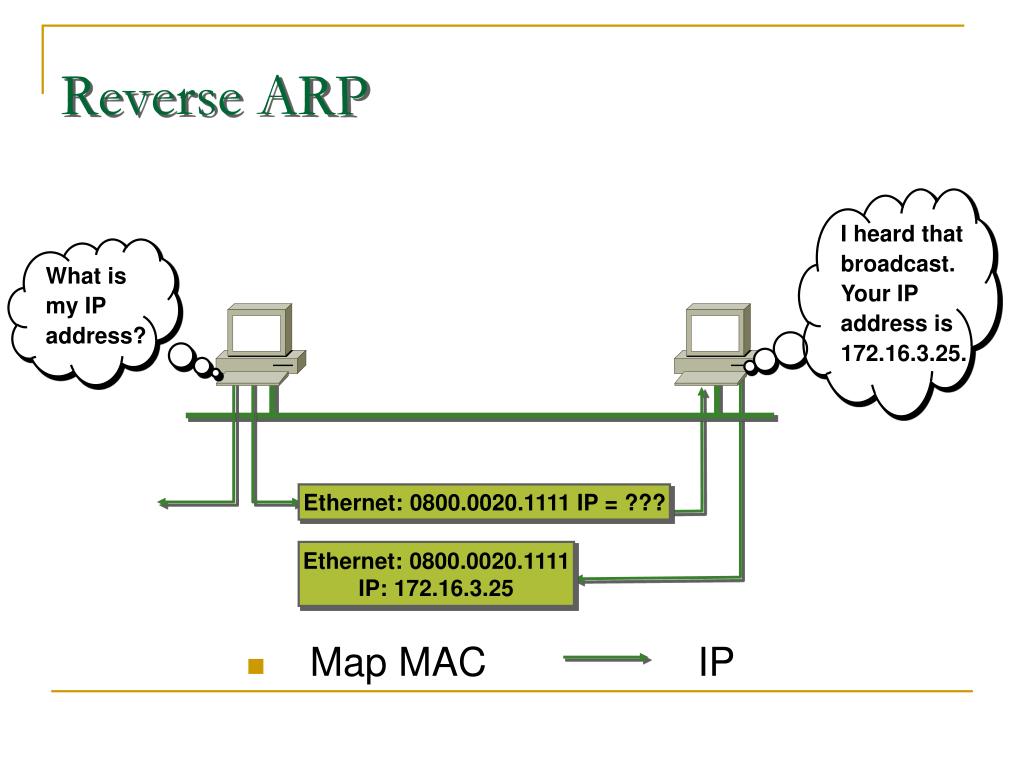 Reverse ARP

What is my IP address?

I heard that broadcast. Your IP address is 172.16.3.25.

Ethernet: 0800.0020.1111 IP = ???

Ethernet: 0800.0020.1111
IP: 172.16.3.25

Map MAC IP